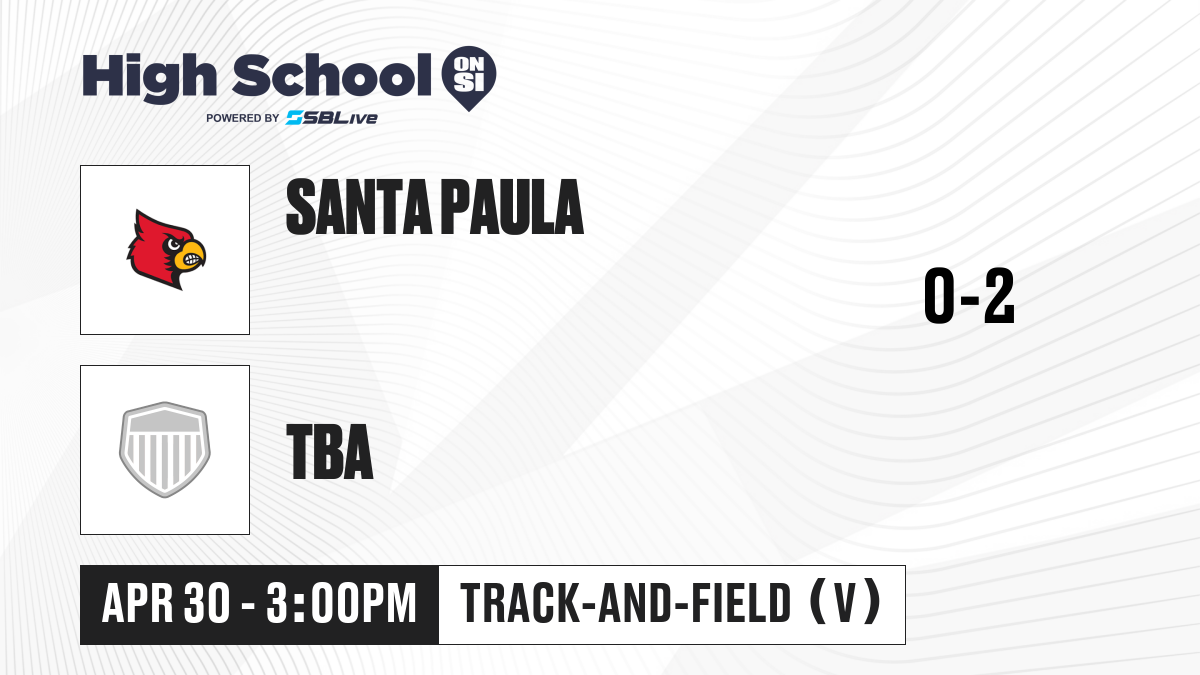 High School ON SI
POWERED BY SBLive

SANTA PAULA

0-2

TBA

APR 30 - 3:00PM

TRACK-AND-FIELD (V)